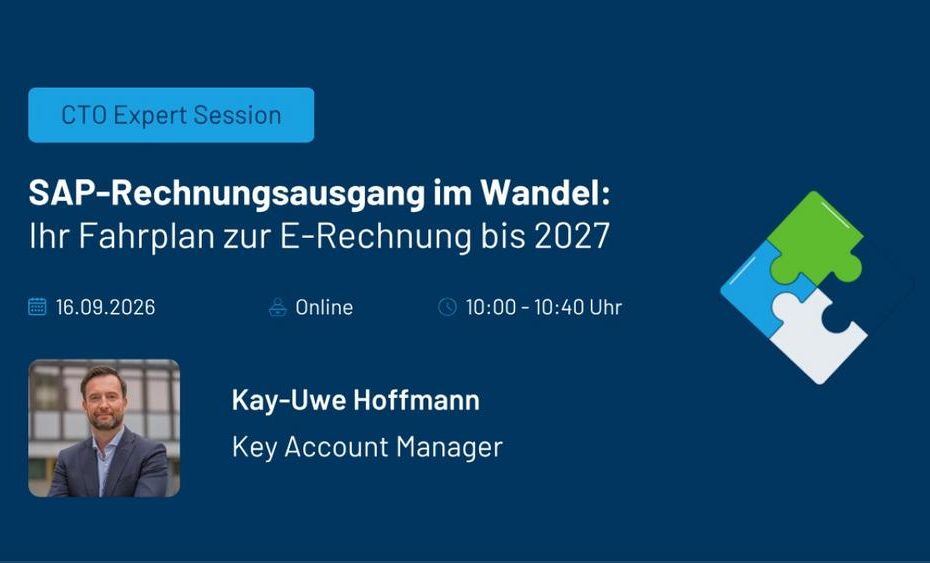 CTO Expert Session

SAP-Rechnungsausgang im Wandel:
Ihr Fahrplan zur E-Rechnung bis 2027

16.09.2026 Online 10:00 - 10:40 Uhr

Kay-Uwe Hoffmann
Key Account Manager